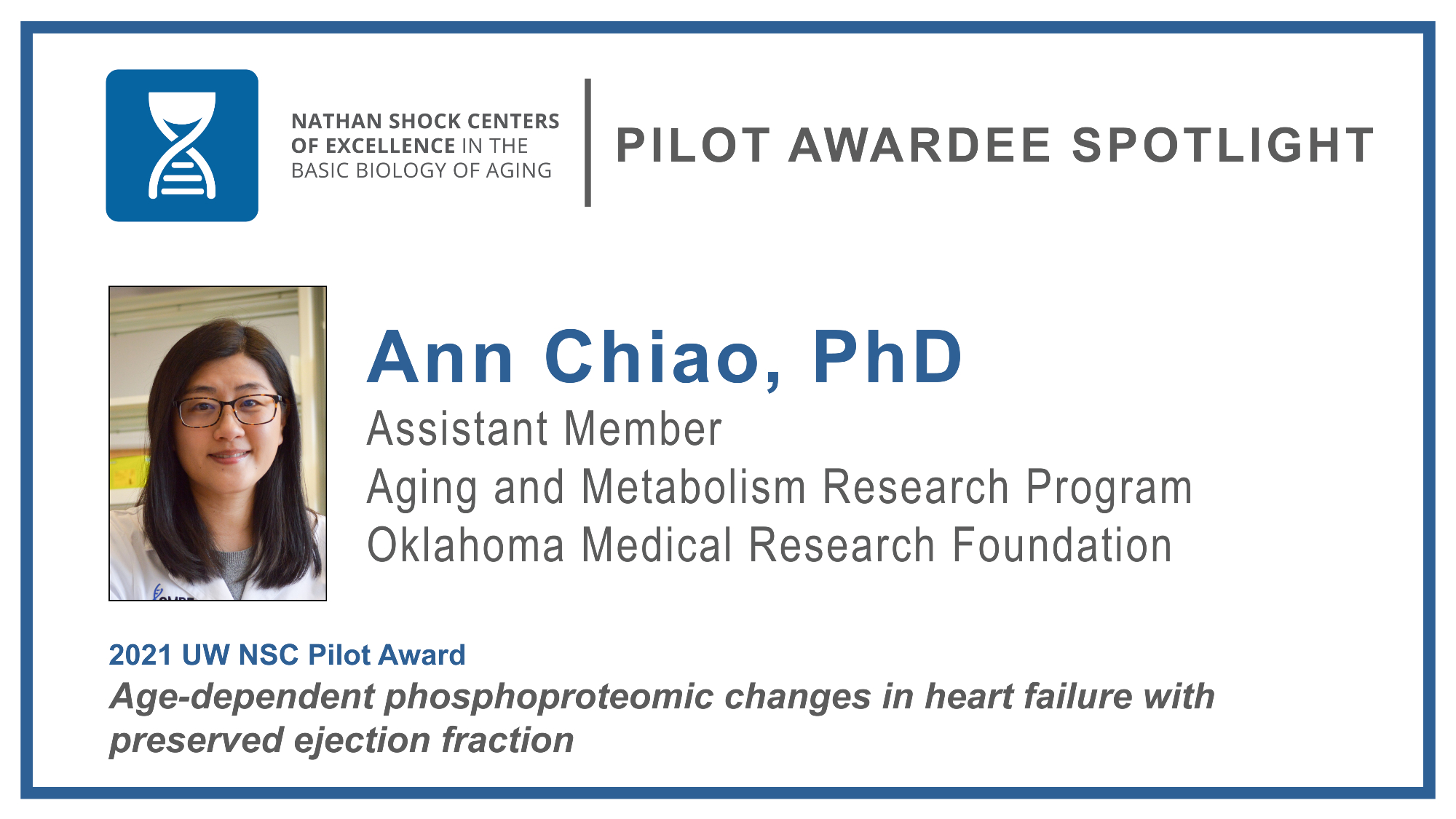 NATHAN SHOCK CENTERS OF EXCELLENCE IN THE BASIC BIOLOGY OF AGING

PILOT AWARDEE SPOTLIGHT

Ann Chiao, PhD
Assistant Member
Aging and Metabolism Research Program
Oklahoma Medical Research Foundation

2021 UW NSC Pilot Award
Age-dependent phosphoproteomic changes in heart failure with preserved ejection fraction